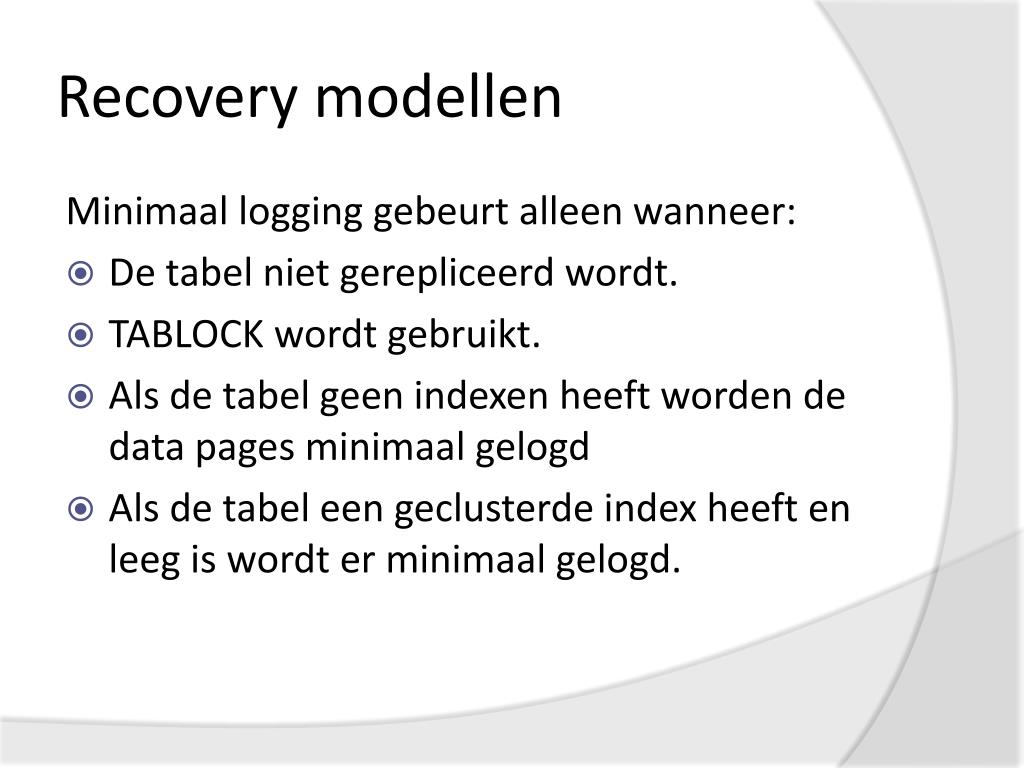 Recovery modellen

Minimaal logging gebeurt alleen wanneer:

De tabel niet gerepliceerd wordt.

TABLOCK wordt gebruikt.

Als de tabel geen indexen heeft worden de data pages minimaal gelogd

Als de tabel een geclusterde index heeft en leeg is wordt er minimaal gelogd.